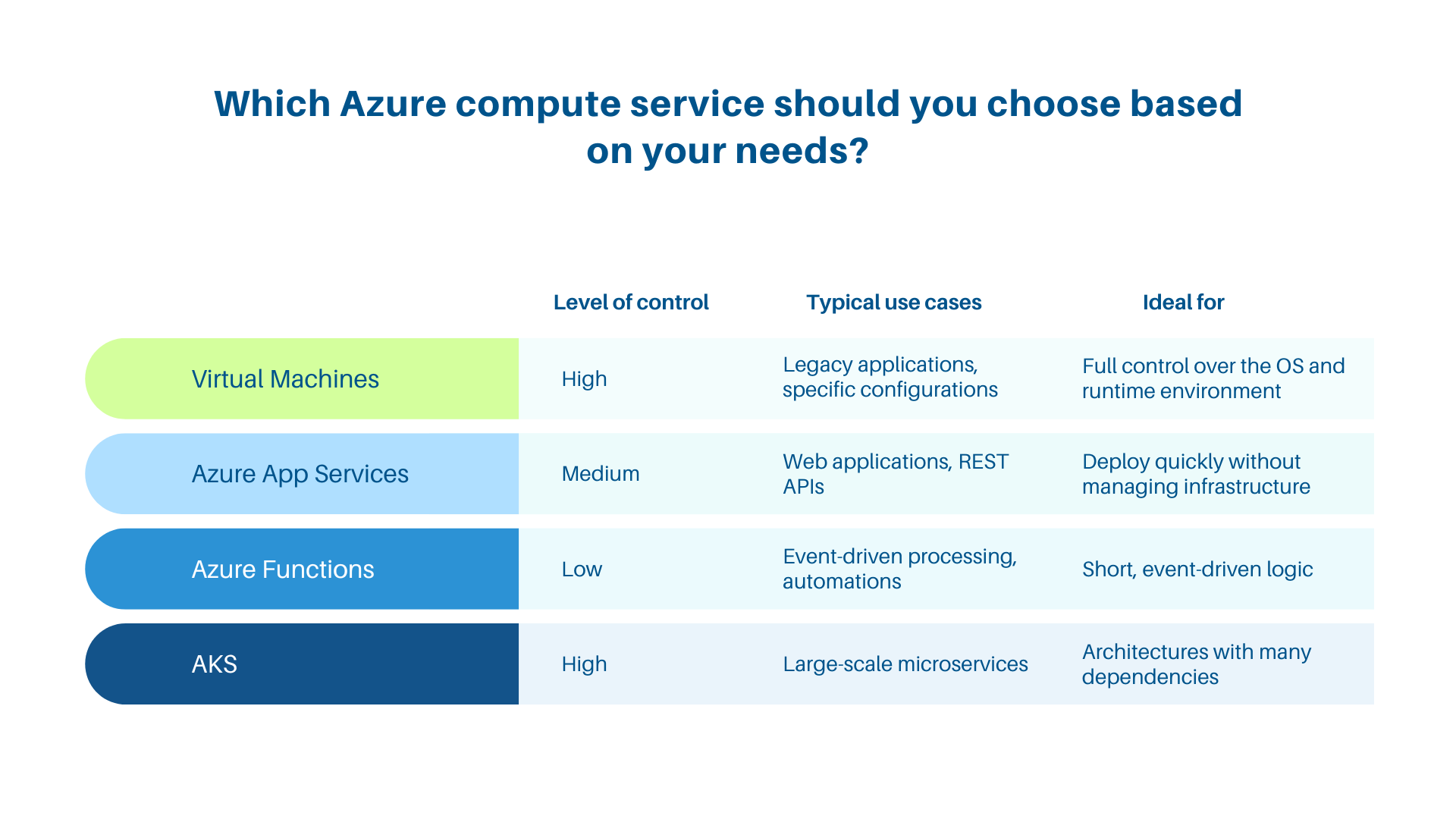 Which Azure compute service should you choose based on your needs?

| | Level of control | Typical use cases | Ideal for |
|---|---|---|---|
| Virtual Machines | High | Legacy applications, specific configurations | Full control over the OS and runtime environment |
| Azure App Services | Medium | Web applications, REST APIs | Deploy quickly without managing infrastructure |
| Azure Functions | Low | Event-driven processing, automations | Short, event-driven logic |
| AKS | High | Large-scale microservices | Architectures with many dependencies |